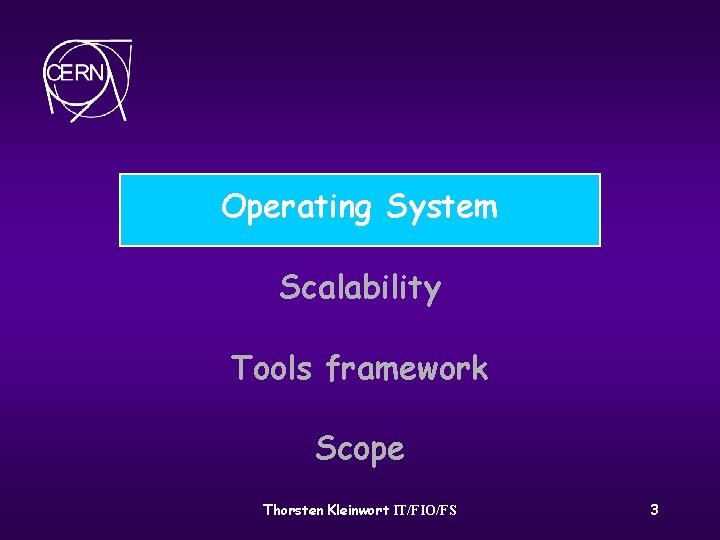 CERN

Operating System

Scalability

Tools framework

Scope

Thorsten Kleinwort IT/FIO/FS

3